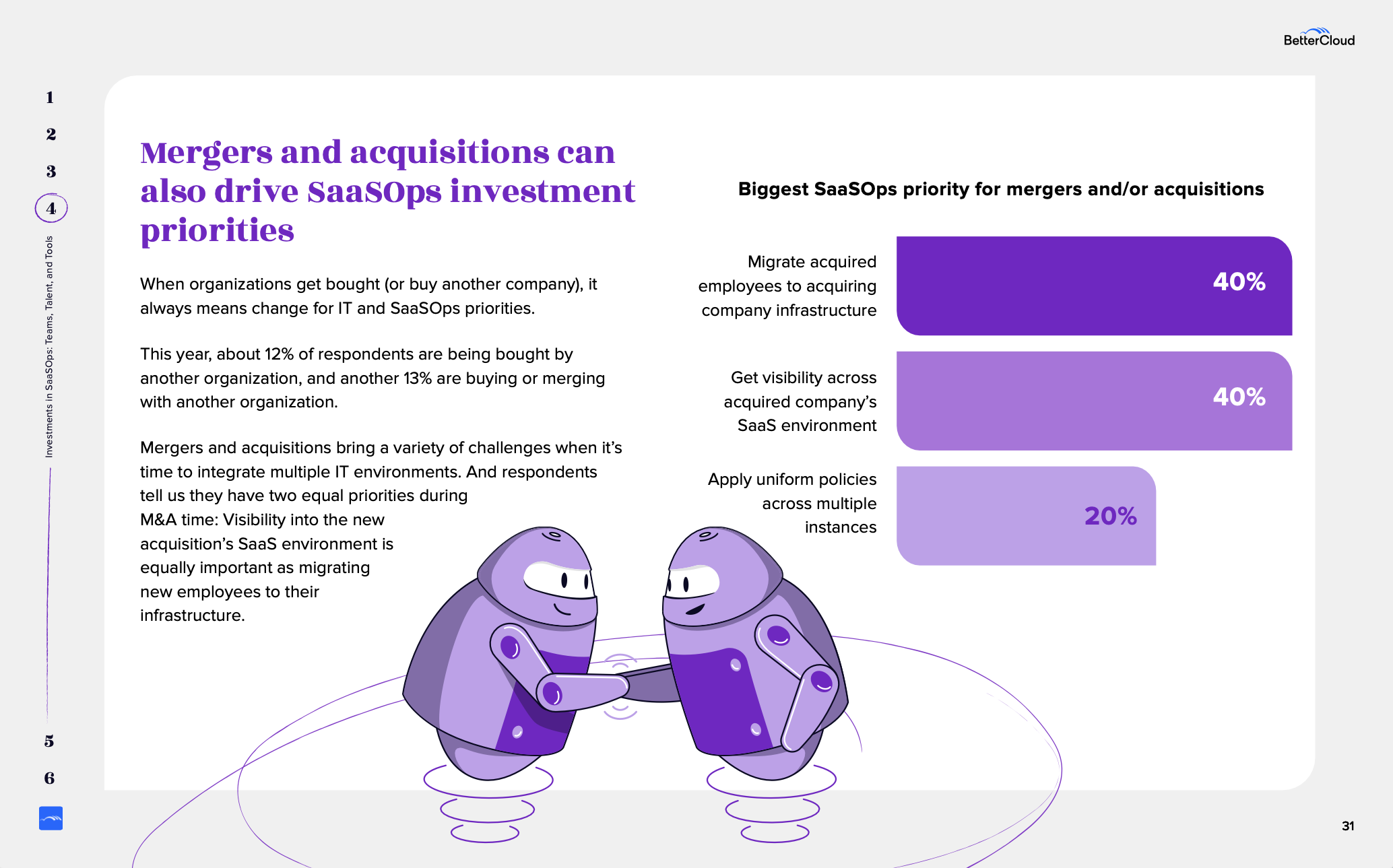 BetterCloud

1
2
3
4
Investments in SaaSOps: Teams, Talent, and Tools
5
6

Mergers and acquisitions can also drive SaaSOps investment priorities

When organizations get bought (or buy another company), it always means change for IT and SaaSOps priorities.

This year, about 12% of respondents are being bought by another organization, and another 13% are buying or merging with another organization.

Mergers and acquisitions bring a variety of challenges when it's time to integrate multiple IT environments. And respondents tell us they have two equal priorities during M&A time: Visibility into the new acquisition's SaaS environment is equally important as migrating new employees to their infrastructure.

Biggest SaaSOps priority for mergers and/or acquisitions

Migrate acquired employees to acquiring company infrastructure 40%

Get visibility across acquired company's SaaS environment 40%

Apply uniform policies across multiple instances 20%

31